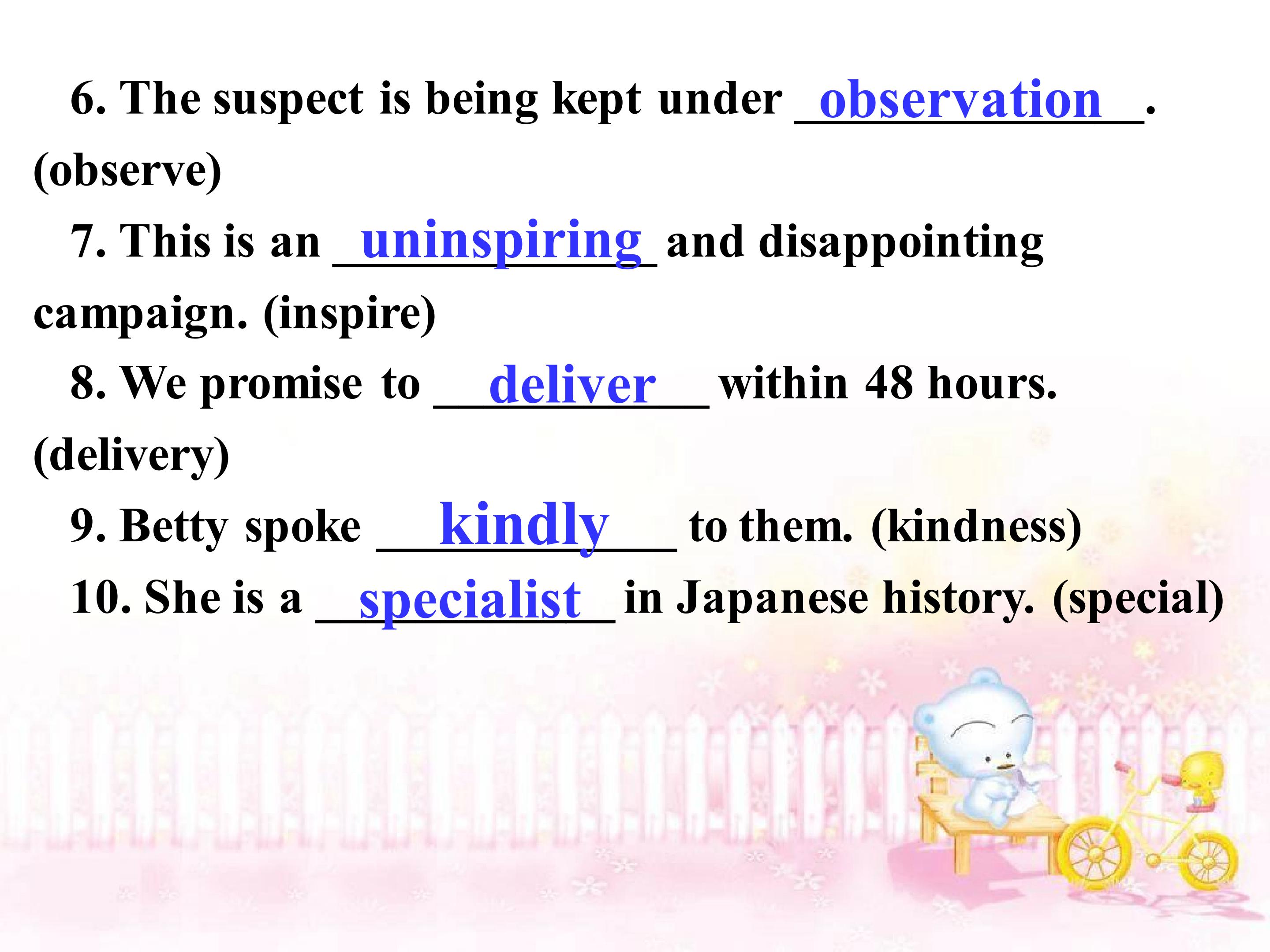 6. The suspect is being kept under observation. (observe)

7. This is an uninspiring and disappointing campaign. (inspire)

8. We promise to deliver within 48 hours. (delivery)

9. Betty spoke kindly to them. (kindness)

10. She is a specialist in Japanese history. (special)